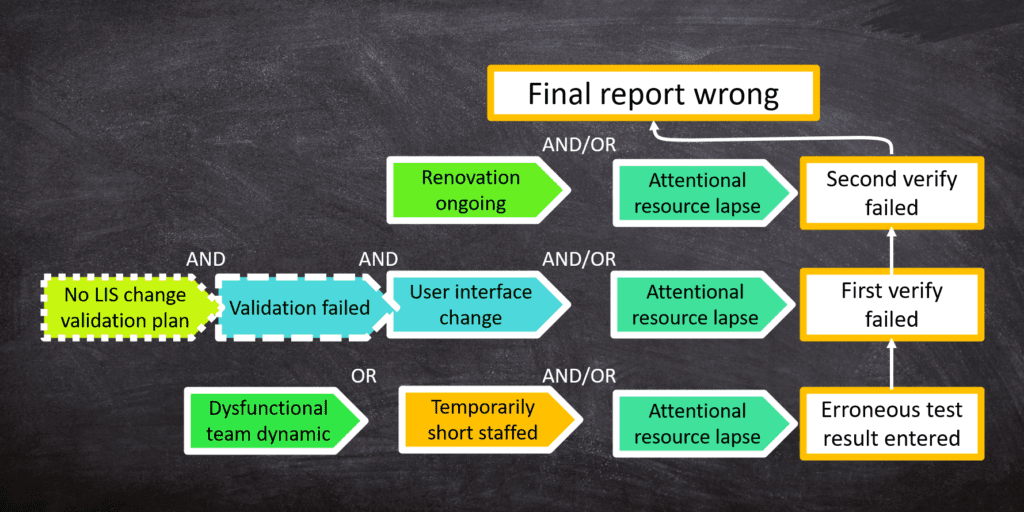 Final report wrong

AND/OR

Renovation ongoing

Attentional resource lapse

Second verify failed

AND

AND

AND/OR

No LIS change validation plan

Validation failed

User interface change

Attentional resource lapse

First verify failed

OR

AND/OR

Dysfunctional team dynamic

Temporarily short staffed

Attentional resource lapse

Erroneous test result entered